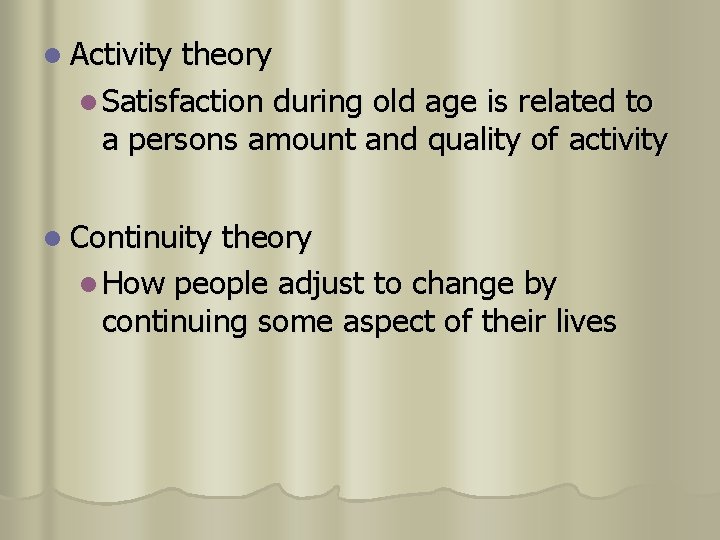 Activity theory

Satisfaction during old age is related to a persons amount and quality of activity

Continuity theory

How people adjust to change by continuing some aspect of their lives